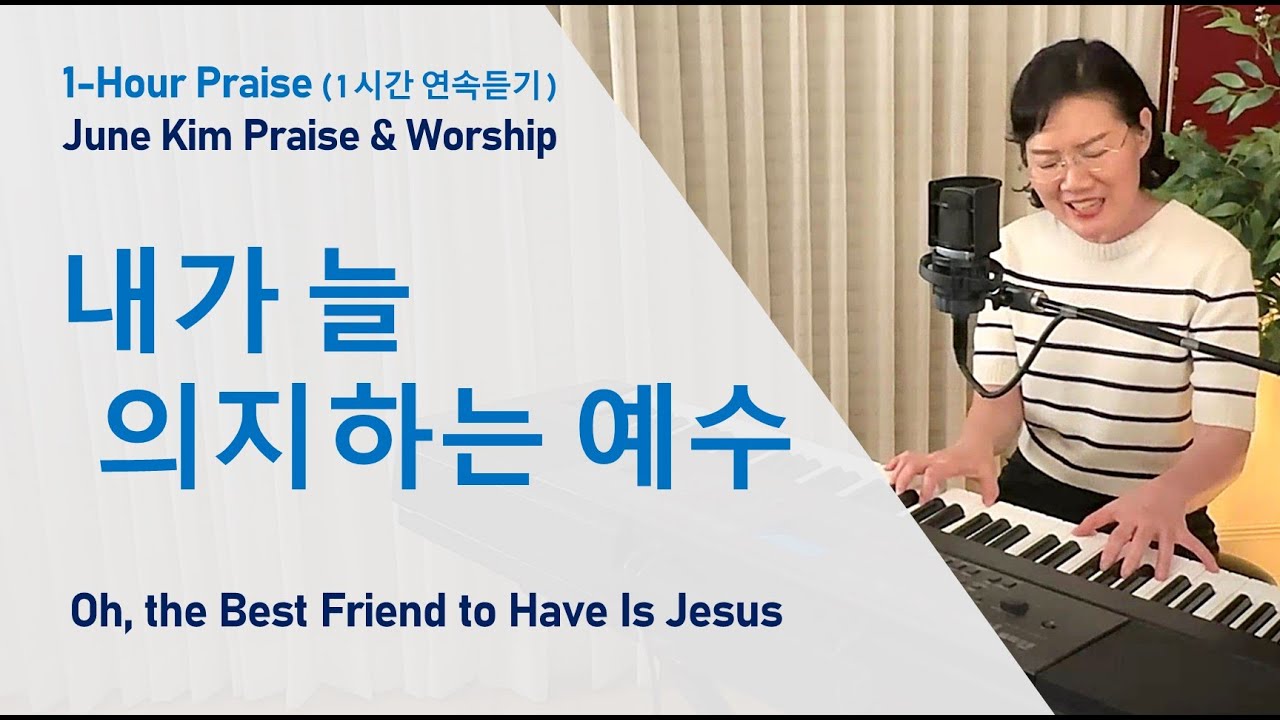 1-Hour Praise (1시간 연속듣기)
June Kim Praise & Worship

내가 늘
의지하는 예수

Oh, the Best Friend to Have Is Jesus